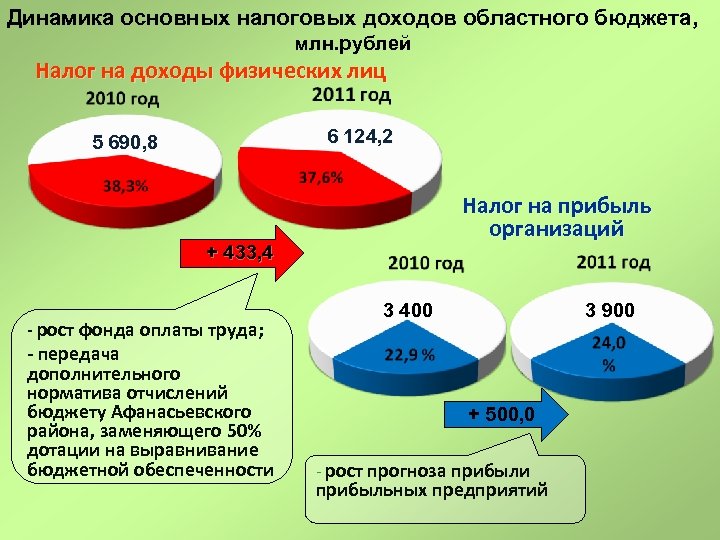 Динамика основных налоговых доходов областного бюджета, млн.рублей

Налог на доходы физических лиц

2010 год

5 690,8

38,3%

2011 год

6 124,2

37,6%

+ 433,4

- рост фонда оплаты труда;
- передача дополнительного норматива отчислений бюджету Афанасьевского района, заменяющего 50% дотации на выравнивание бюджетной обеспеченности

Налог на прибыль организаций

2010 год

3 400

22,9 %

2011 год

3 900

24,0 %

+ 500,0

- рост прогноза прибыли прибыльных предприятий